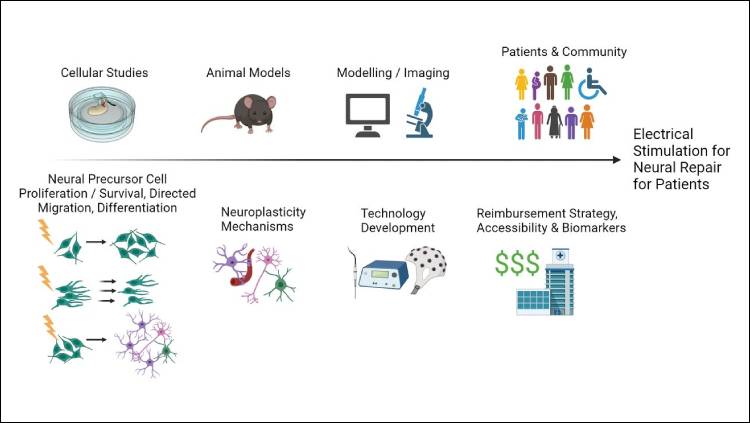 Cellular Studies

Animal Models

Modelling / Imaging

Patients & Community

Electrical Stimulation for Neural Repair for Patients

Neural Precursor Cell Proliferation / Survival, Directed Migration, Differentiation

Neuroplasticity Mechanisms

Technology Development

Reimbursement Strategy, Accessibility & Biomarkers

$$$